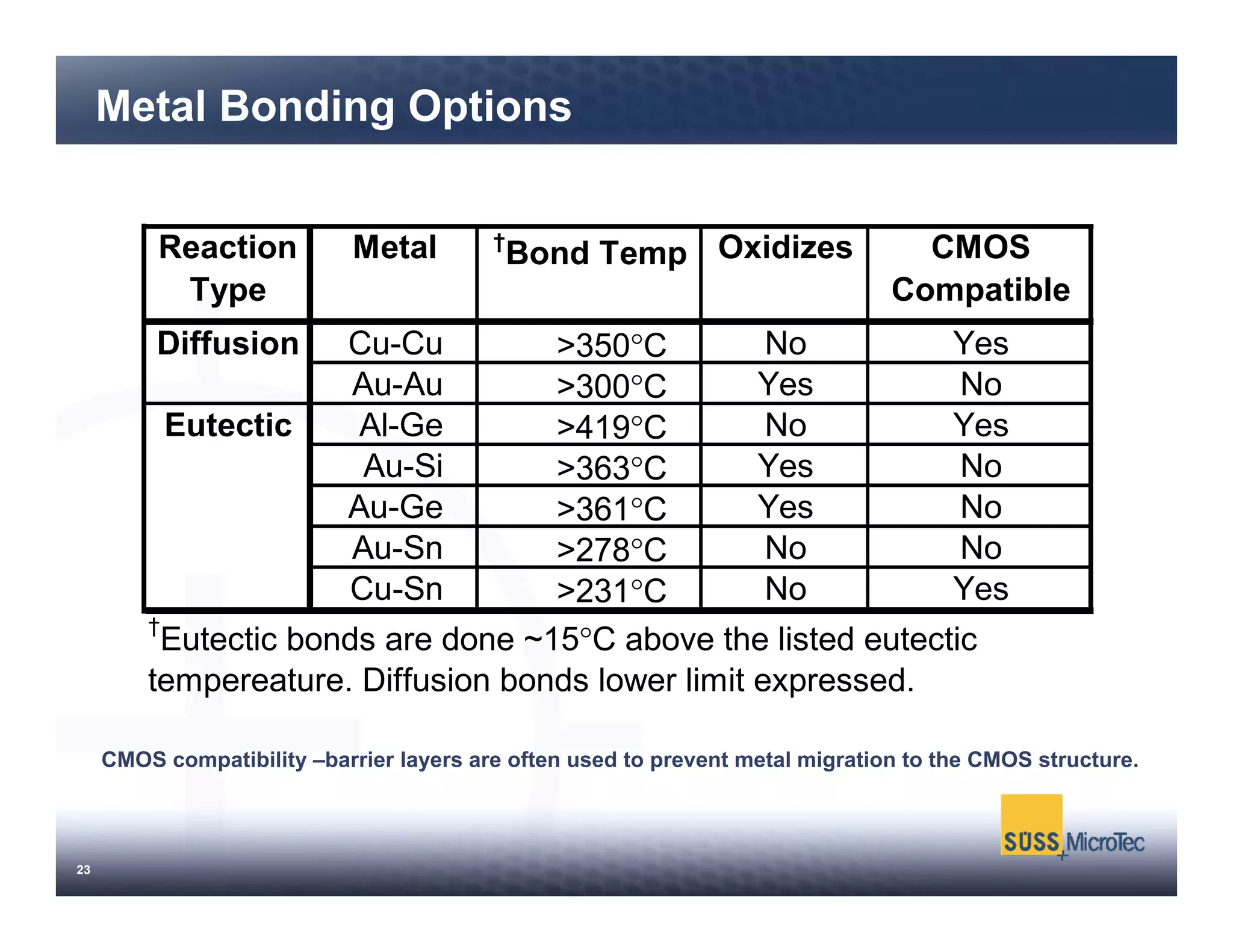 Metal Bonding Options

| Reaction Type | Metal | †Bond Temp | Oxidizes | CMOS Compatible |
|---|---|---|---|---|
| Diffusion | Cu-Cu | >350°C | No | Yes |
| | Au-Au | >300°C | Yes | No |
| Eutectic | Al-Ge | >419°C | No | Yes |
| | Au-Si | >363°C | Yes | No |
| | Au-Ge | >361°C | Yes | No |
| | Au-Sn | >278°C | No | No |
| | Cu-Sn | >231°C | No | Yes |

†Eutectic bonds are done ~15°C above the listed eutectic tempereature. Diffusion bonds lower limit expressed.

CMOS compatibility –barrier layers are often used to prevent metal migration to the CMOS structure.

SÜSS MicroTec

23